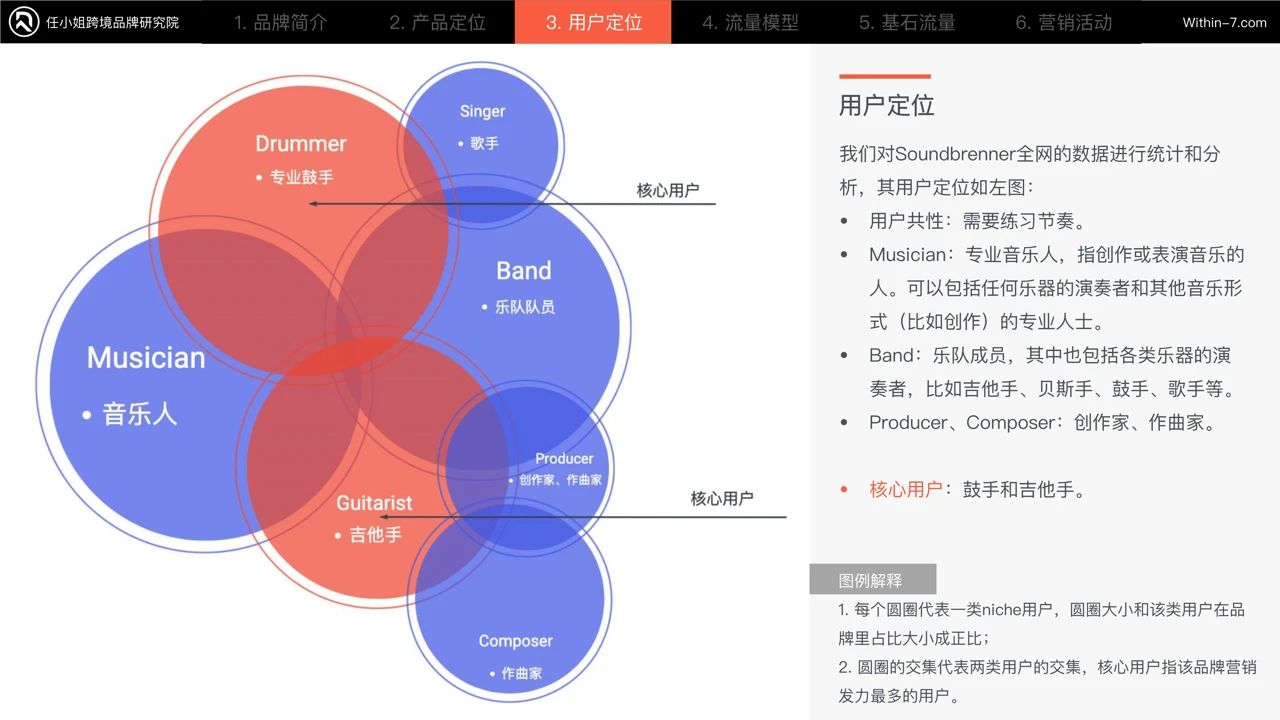 任小姐跨境品牌研究院

1. 品牌简介 2. 产品定位 3. 用户定位 4. 流量模型 5. 基石流量 6. 营销活动

Within-7.com

Singer
• 歌手

Drummer
• 专业鼓手

核心用户

Band
• 乐队队员

Musician
• 音乐人

Producer
• 创作家、作曲家

Guitarist
• 吉他手

核心用户

Composer
• 作曲家

用户定位

我们对Soundbrenner全网的数据进行统计和分析，其用户定位如左图：

• 用户共性：需要练习节奏。
• Musician：专业音乐人，指创作或表演音乐的人。可以包括任何乐器的演奏者和其他音乐形式（比如创作）的专业人士。
• Band：乐队成员，其中也包括各类乐器的演奏者，比如吉他手、贝斯手、鼓手、歌手等。
• Producer、Composer：创作家、作曲家。

• 核心用户：鼓手和吉他手。

图例解释

1. 每个圆圈代表一类niche用户，圆圈大小和该类用户在品牌里占比大小成正比；
2. 圆圈的交集代表两类用户的交集，核心用户指该品牌营销发力最多的用户。